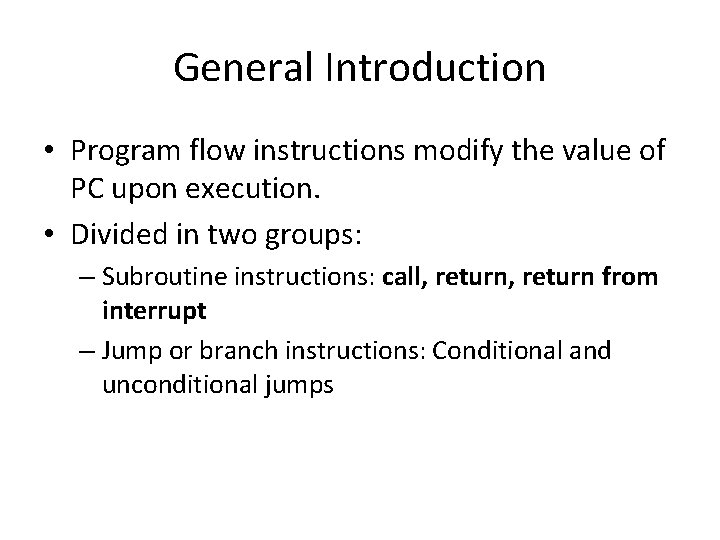 General Introduction

• Program flow instructions modify the value of PC upon execution.

• Divided in two groups:

– Subroutine instructions: call, return, return from interrupt

– Jump or branch instructions: Conditional and unconditional jumps